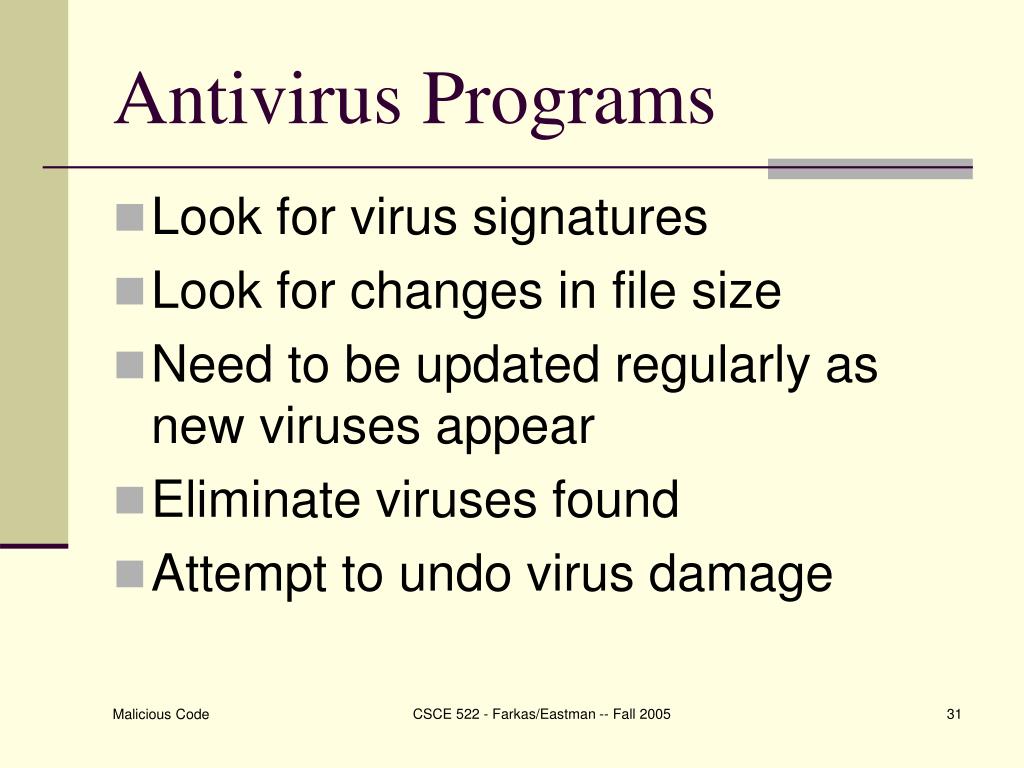 Antivirus Programs

Look for virus signatures

Look for changes in file size

Need to be updated regularly as new viruses appear

Eliminate viruses found

Attempt to undo virus damage

Malicious Code

CSCE 522 - Farkas/Eastman -- Fall 2005

31